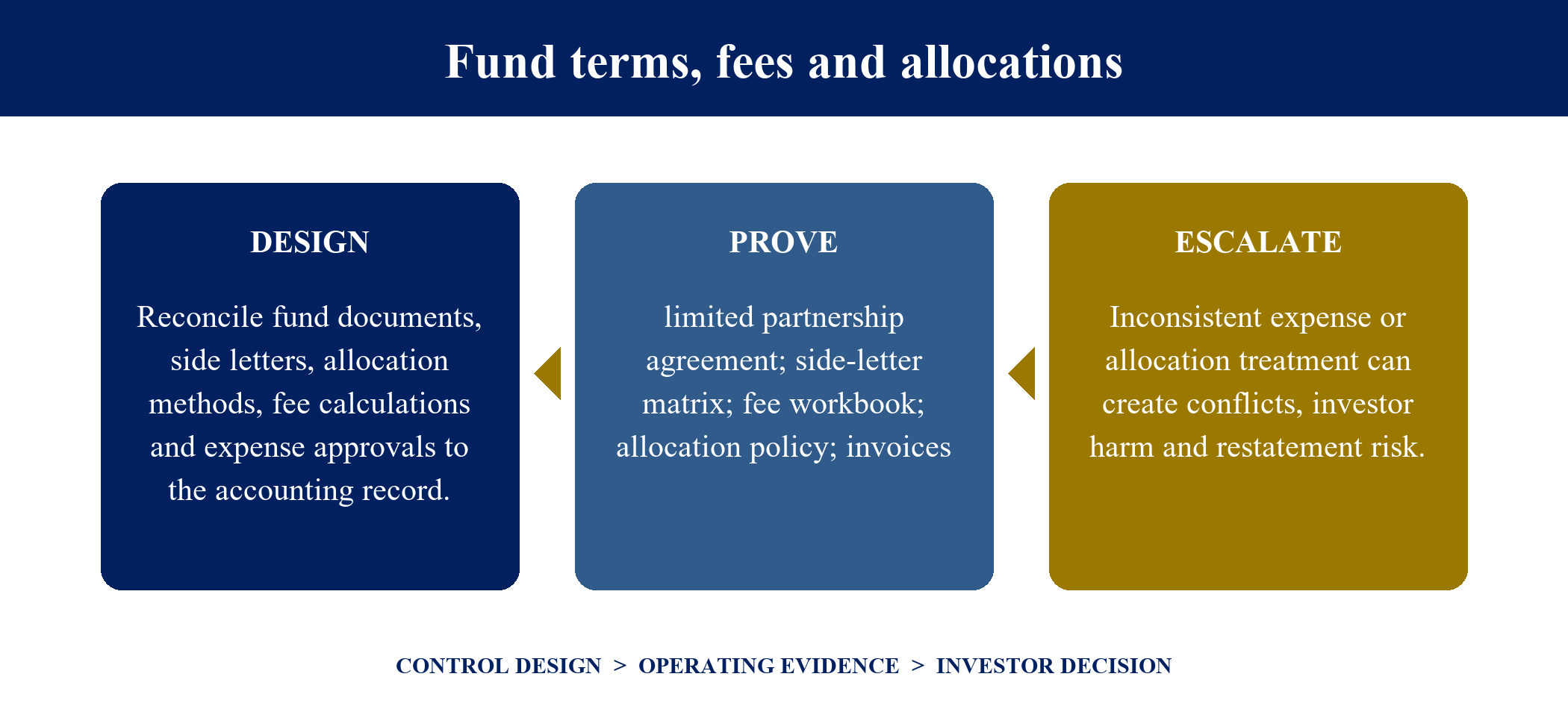 Fund terms, fees and allocations

DESIGN

Reconcile fund documents, side letters, allocation methods, fee calculations and expense approvals to the accounting record.

PROVE

limited partnership agreement; side-letter matrix; fee workbook; allocation policy; invoices

ESCALATE

Inconsistent expense or allocation treatment can create conflicts, investor harm and restatement risk.

CONTROL DESIGN > OPERATING EVIDENCE > INVESTOR DECISION